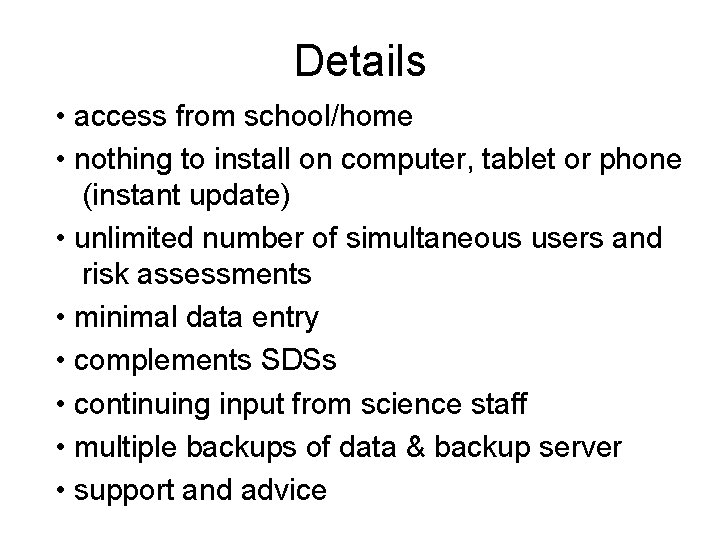 Details

• access from school/home
• nothing to install on computer, tablet or phone (instant update)
• unlimited number of simultaneous users and risk assessments
• minimal data entry
• complements SDSs
• continuing input from science staff
• multiple backups of data & backup server
• support and advice